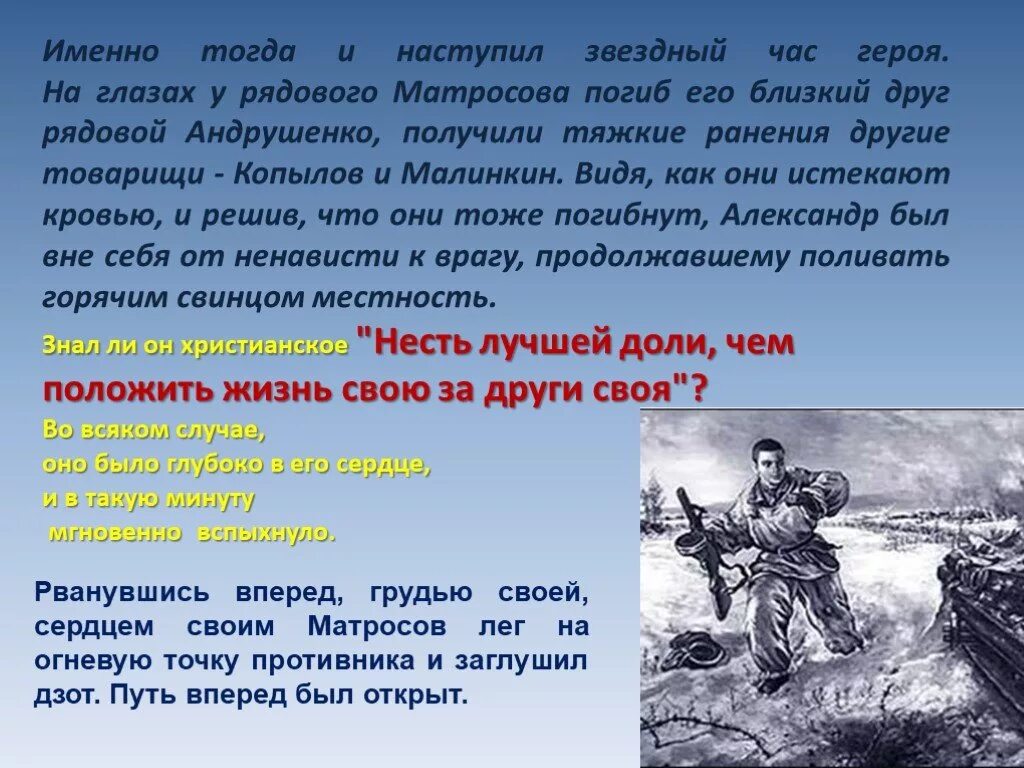 Именно тогда и наступил звездный час героя. На глазах у рядового Матросова погиб его близкий друг рядовой Андрушенко, получили тяжкие ранения другие товарищи - Копылов и Малинкин. Видя, как они истекают кровью, и решив, что они тоже погибнут, Александр был вне себя от ненависти к врагу, продолжавшему поливать горячим свинцом местность.

Знал ли он христианское "Несть лучшей доли, чем положить жизнь свою за други своя"?

Во всяком случае,
оно было глубоко в его сердце,
и в такую минуту
мгновенно вспыхнуло.

Рванувшись вперед, грудью своей, сердцем своим Матросов лег на огневую точку противника и заглушил дзот. Путь вперед был открыт.